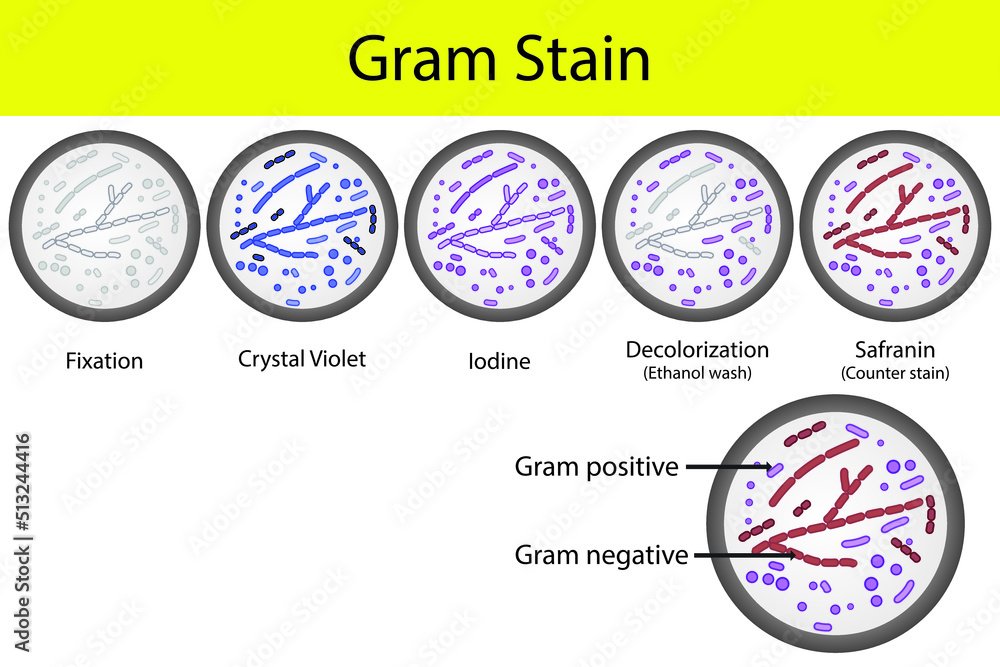 Gram Stain

Fixation

Crystal Violet

Iodine

Decolorization
(Ethanol wash)

Safranin
(Counter stain)

Gram positive

Gram negative

Adobe Stock | #513244416